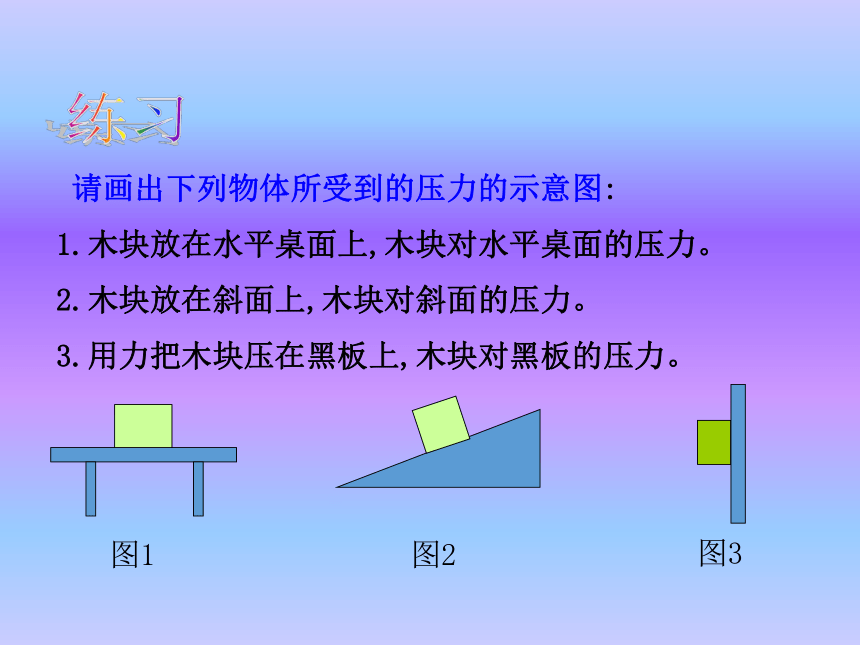 练习

请画出下列物体所受到的压力的示意图:

1.木块放在水平桌面上,木块对水平桌面的压力。

2.木块放在斜面上,木块对斜面的压力。

3.用力把木块压在黑板上,木块对黑板的压力。

图1

图2

图3